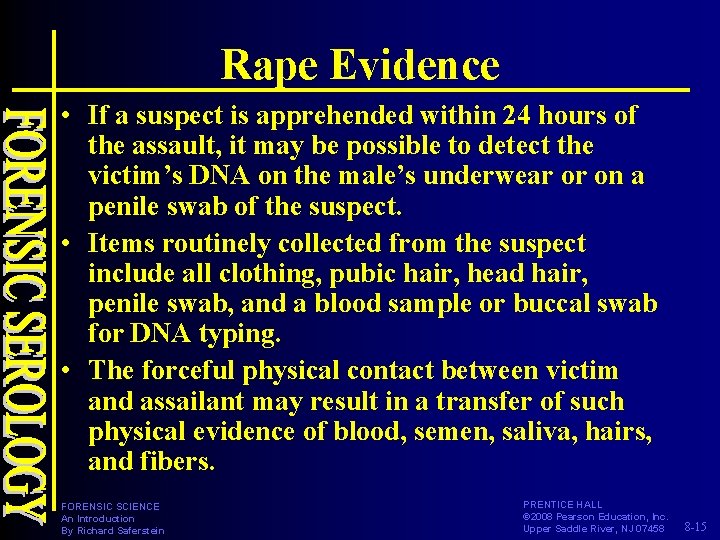 FORENSIC SEROLOGY

Rape Evidence

• If a suspect is apprehended within 24 hours of the assault, it may be possible to detect the victim's DNA on the male's underwear or on a penile swab of the suspect.
• Items routinely collected from the suspect include all clothing, pubic hair, head hair, penile swab, and a blood sample or buccal swab for DNA typing.
• The forceful physical contact between victim and assailant may result in a transfer of such physical evidence of blood, semen, saliva, hairs, and fibers.

FORENSIC SCIENCE
An Introduction
By Richard Saferstein

PRENTICE HALL
©2008 Pearson Education, Inc.
Upper Saddle River, NJ 07458

8-15